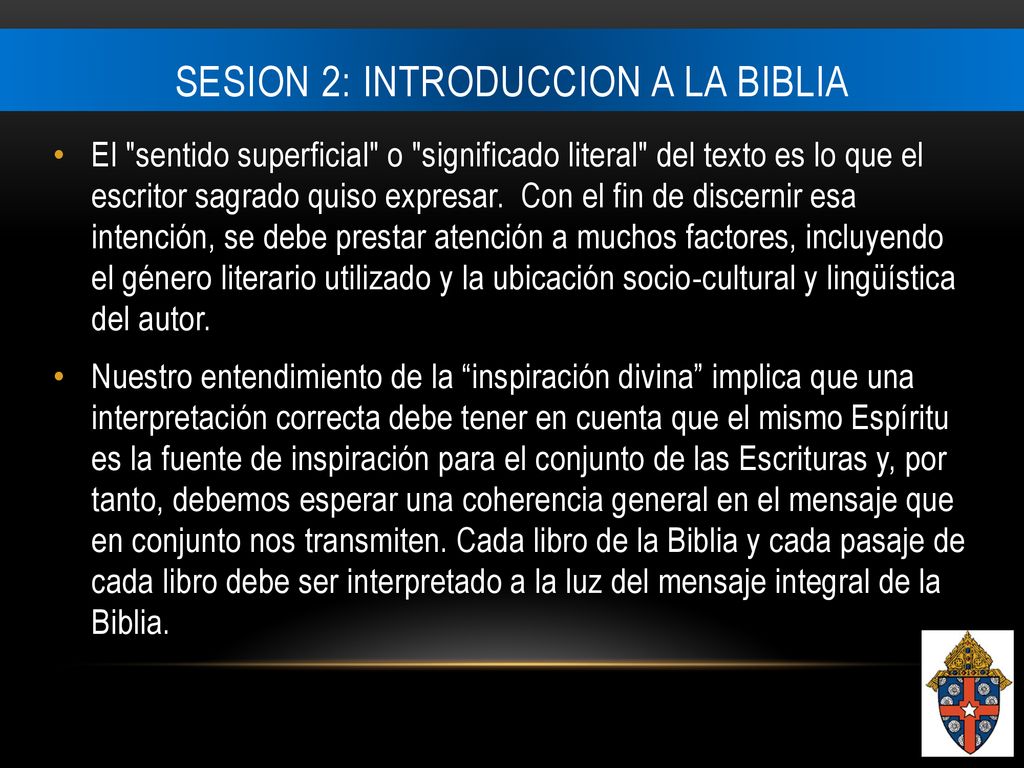 SESION 2: INTRODUCCION A LA BIBLIA

• El "sentido superficial" o "significado literal" del texto es lo que el escritor sagrado quiso expresar.  Con el fin de discernir esa intención, se debe prestar atención a muchos factores, incluyendo el género literario utilizado y la ubicación socio-cultural y lingüística del autor.

• Nuestro entendimiento de la “inspiración divina” implica que una interpretación correcta debe tener en cuenta que el mismo Espíritu es la fuente de inspiración para el conjunto de las Escrituras y, por tanto, debemos esperar una coherencia general en el mensaje que en conjunto nos transmiten. Cada libro de la Biblia y cada pasaje de cada libro debe ser interpretado a la luz del mensaje integral de la Biblia.